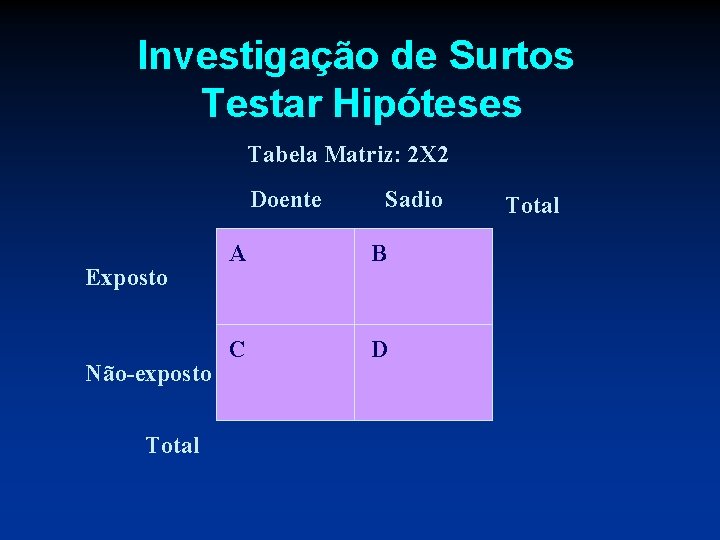 Investigação de Surtos
Testar Hipóteses

Tabela Matriz: 2X2

| | Doente | Sadio | Total |
|---|---|---|---|
| Exposto | A | B | |
| Não-exposto | C | D | |
| Total | | | |